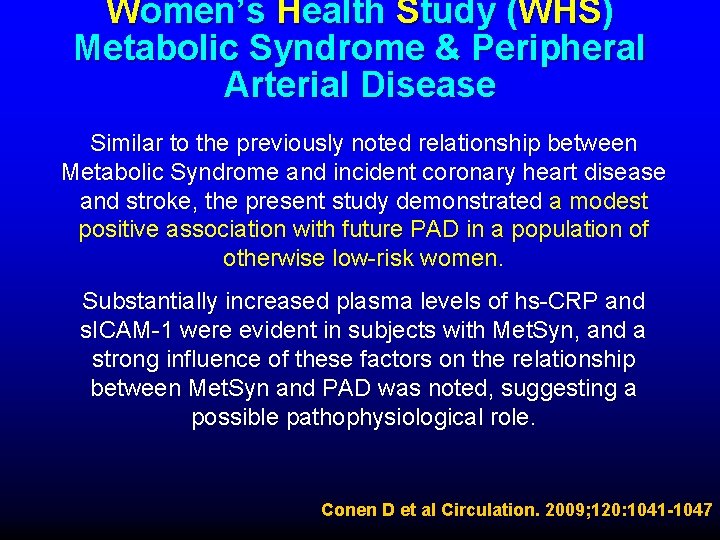 Women's Health Study (WHS)
Metabolic Syndrome & Peripheral Arterial Disease

Similar to the previously noted relationship between Metabolic Syndrome and incident coronary heart disease and stroke, the present study demonstrated a modest positive association with future PAD in a population of otherwise low-risk women.

Substantially increased plasma levels of hs-CRP and sICAM-1 were evident in subjects with MetSyn, and a strong influence of these factors on the relationship between MetSyn and PAD was noted, suggesting a possible pathophysiological role.

Conen D et al Circulation. 2009;120:1041-1047